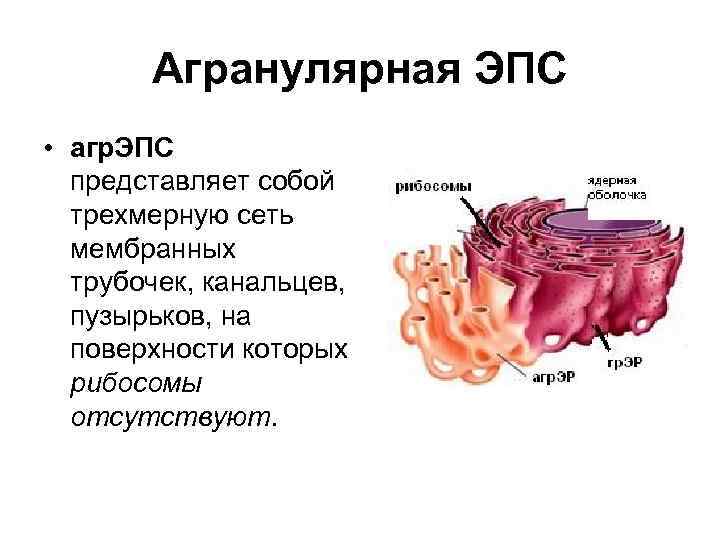 Агранулярная ЭПС

• агрЭПС представляет собой трехмерную сеть мембранных трубочек, канальцев, пузырьков, на поверхности которых рибосомы отсутствуют.

рибосомы

ядерная оболочка

грЭР

агрЭР